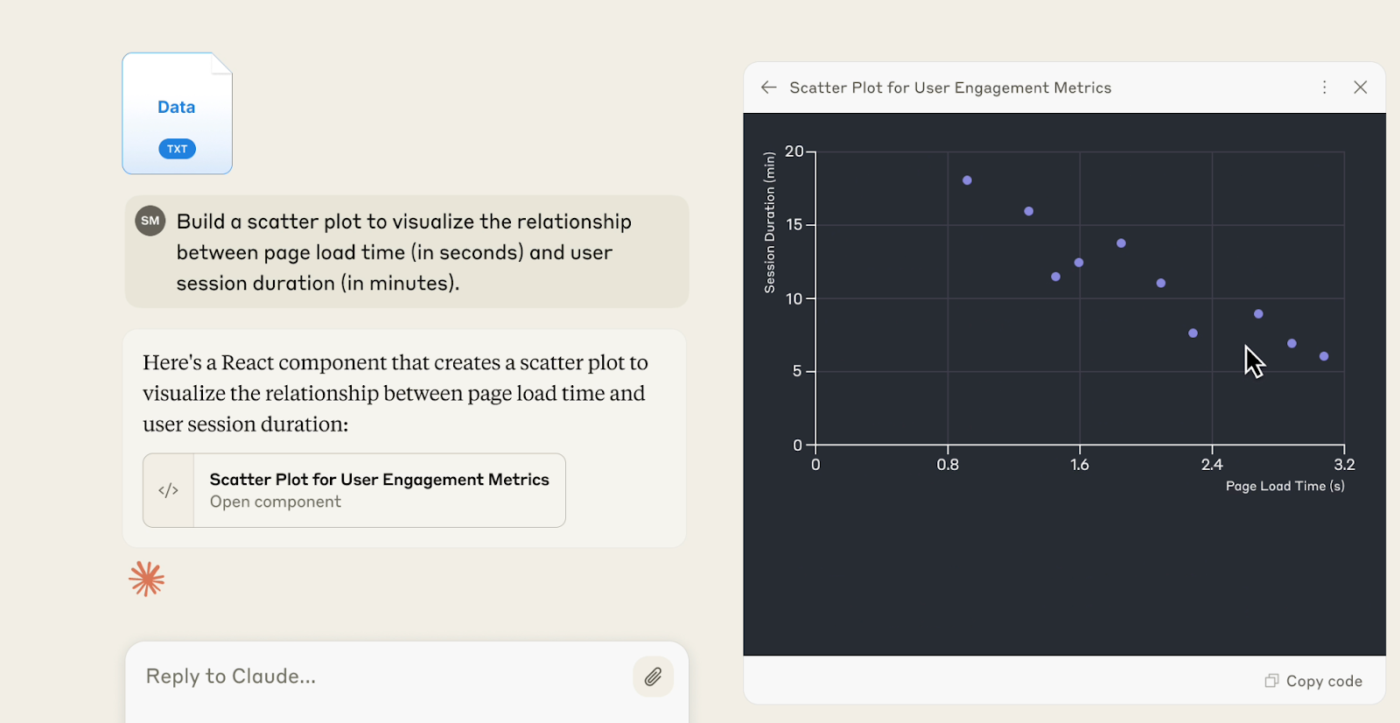 Data
TXT

SM Build a scatter plot to visualize the relationship between page load time (in seconds) and user session duration (in minutes).

Here's a React component that creates a scatter plot to visualize the relationship between page load time and user session duration:

</> Scatter Plot for User Engagement Metrics
Open component

Reply to Claude...

Scatter Plot for User Engagement Metrics

Session Duration (min)
20
15
10
5
0
0
0.8
1.6
2.4
3.2
Page Load Time (s)

Copy code